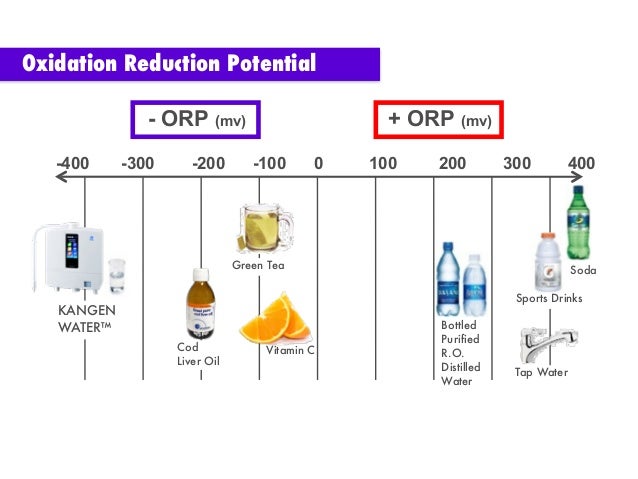 Oxidation Reduction Potential

- ORP (mv)

+ ORP (mv)

-400 -300 -200 -100 0 100 200 300 400

KANGEN WATER™

Cod Liver Oil

Green Tea

Vitamin C

Bottled Purified R.O. Distilled Water

Sports Drinks

Soda

Tap Water